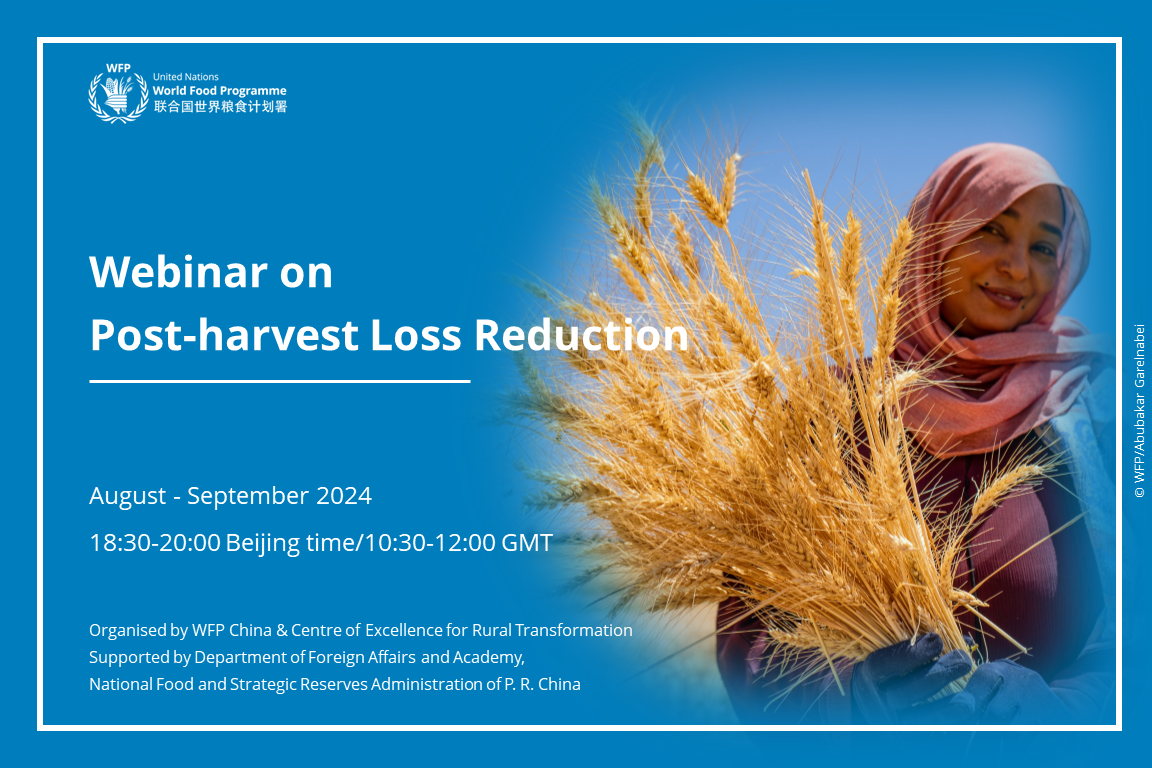 WFP
United Nations
World Food Programme
联合国世界粮食计划署

Webinar on
Post-harvest Loss Reduction

August - September 2024

18:30-20:00 Beijing time/10:30-12:00 GMT

Organised by WFP China & Centre of Excellence for Rural Transformation
Supported by Department of Foreign Affairs and Academy,
National Food and Strategic Reserves Administration of P. R. China

© WFP/Abubakar Garelnabei